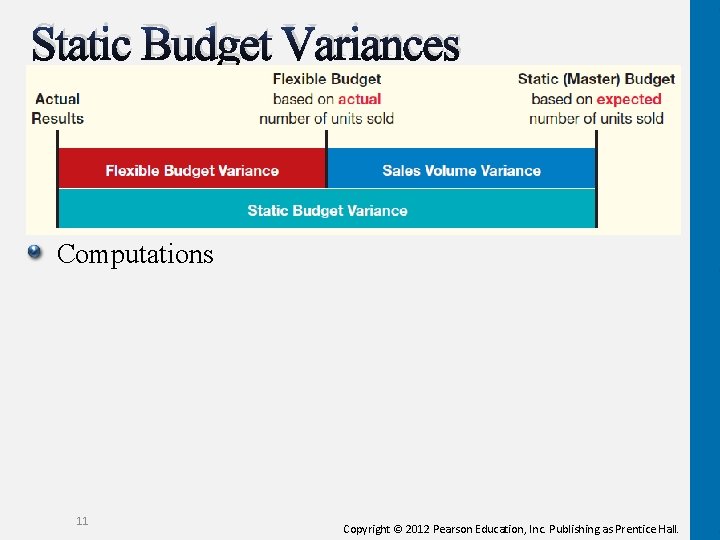 Static Budget Variances

Actual Results

Flexible Budget based on actual number of units sold

Static (Master) Budget based on expected number of units sold

Flexible Budget Variance

Sales Volume Variance

Static Budget Variance

Computations

11

Copyright © 2012 Pearson Education, Inc. Publishing as Prentice Hall.